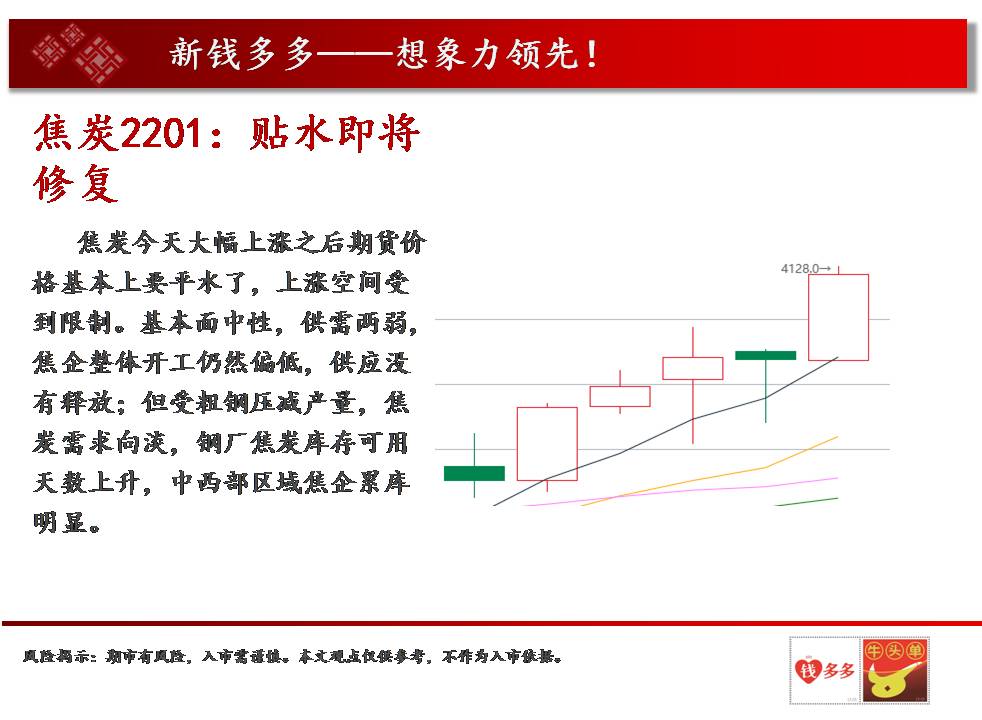 新钱多多——想象力领先！

焦炭2201：贴水即将修复

焦炭今天大幅上涨之后期货价格基本上要平水了，上涨空间受到限制。基本面中性，供需两弱，焦企整体开工仍然偏低，供应没有释放；但受粗钢压减产量，焦炭需求向淡，钢厂焦炭库存可用天数上升，中西部区域焦企累库明显。

4128.0→

风险揭示：期市有风险，入市需谨慎。本文观点仅供参考，不作为入市依据。

钱多多

牛头单